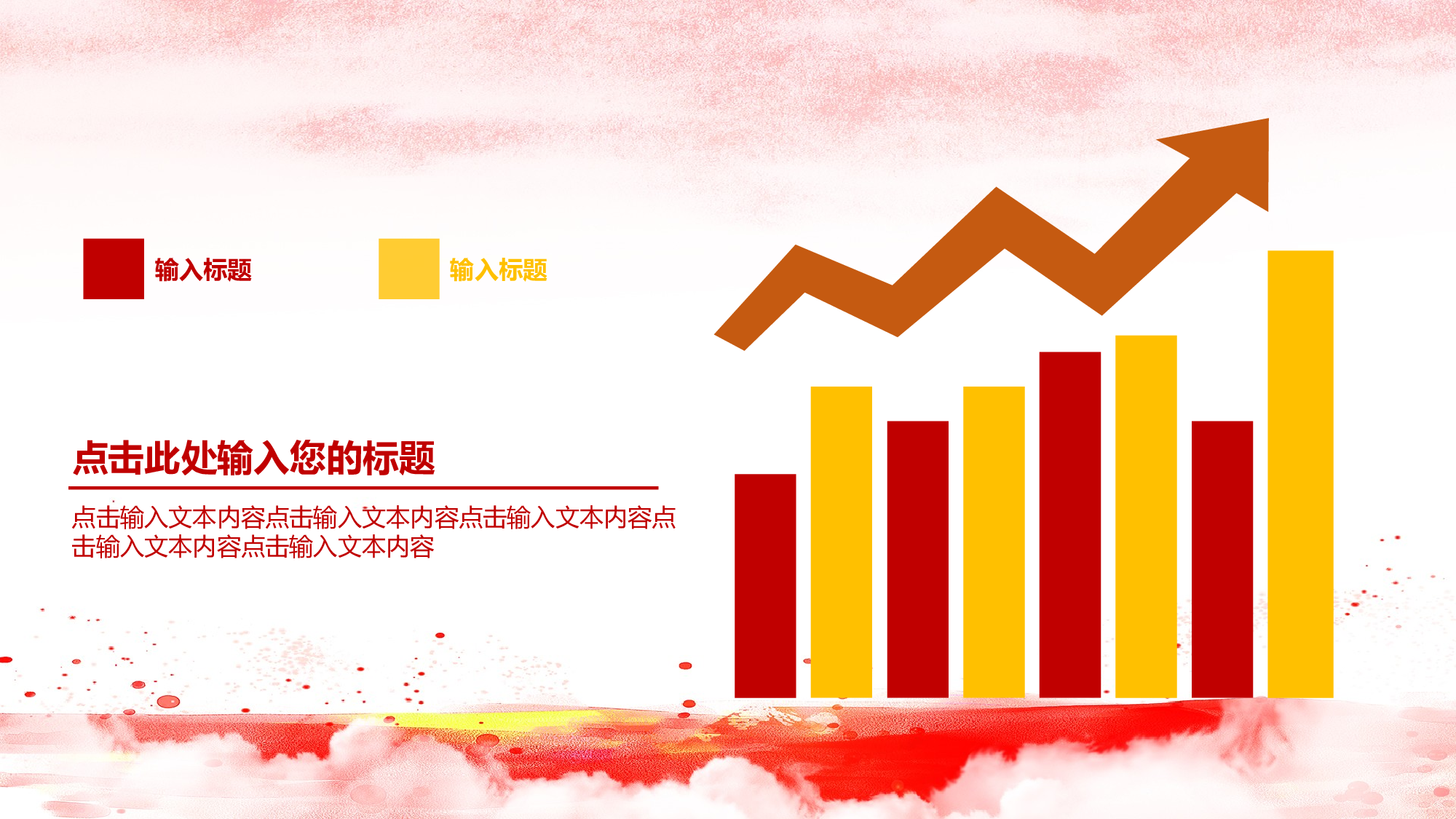 输入标题

输入标题

点击此处输入您的标题

点击输入文本内容点击输入文本内容点击输入文本内容点击输入文本内容点击输入文本内容